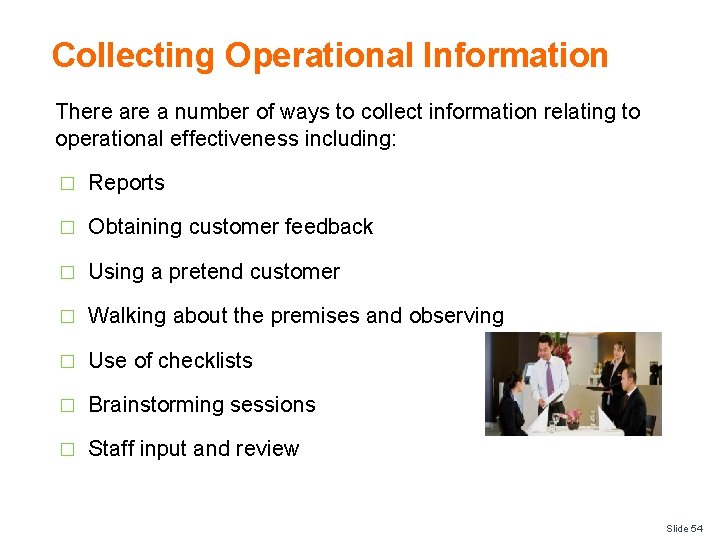 Collecting Operational Information

There are a number of ways to collect information relating to operational effectiveness including:

□ Reports

□ Obtaining customer feedback

□ Using a pretend customer

□ Walking about the premises and observing

□ Use of checklists

□ Brainstorming sessions

□ Staff input and review

Slide 54